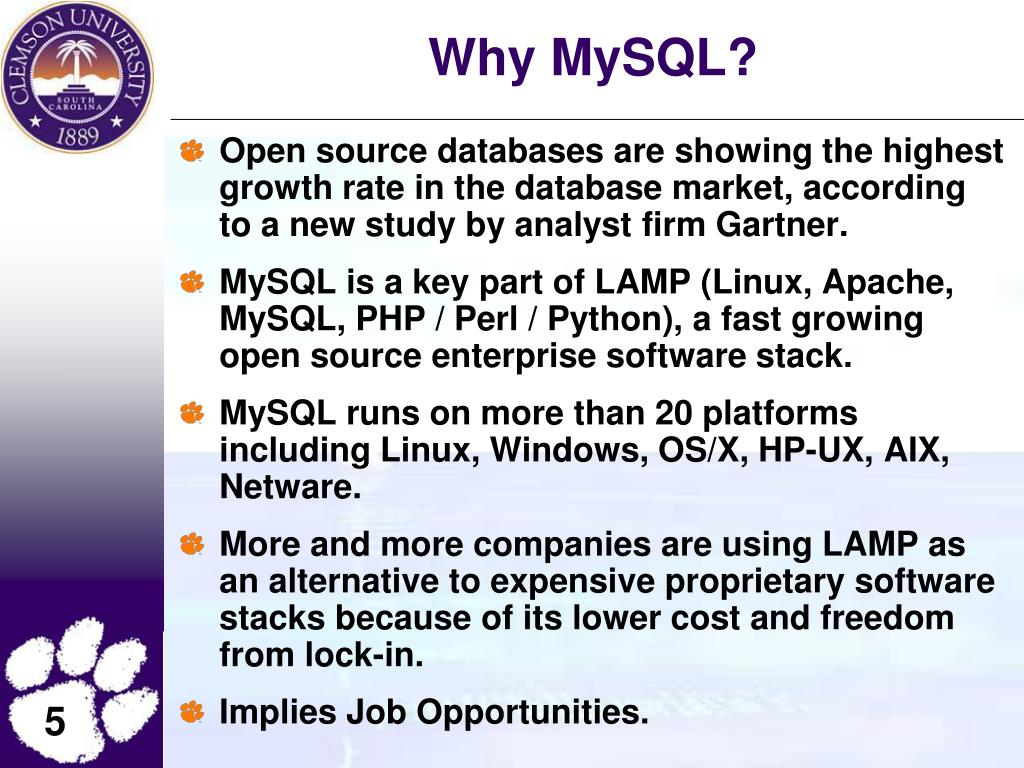 CLEMSON UNIVERSITY
SOUTH CAROLINA
1889

Why MySQL?

Open source databases are showing the highest growth rate in the database market, according to a new study by analyst firm Gartner.

MySQL is a key part of LAMP (Linux, Apache, MySQL, PHP / Perl / Python), a fast growing open source enterprise software stack.

MySQL runs on more than 20 platforms including Linux, Windows, OS/X, HP-UX, AIX, Netware.

More and more companies are using LAMP as an alternative to expensive proprietary software stacks because of its lower cost and freedom from lock-in.

Implies Job Opportunities.

5